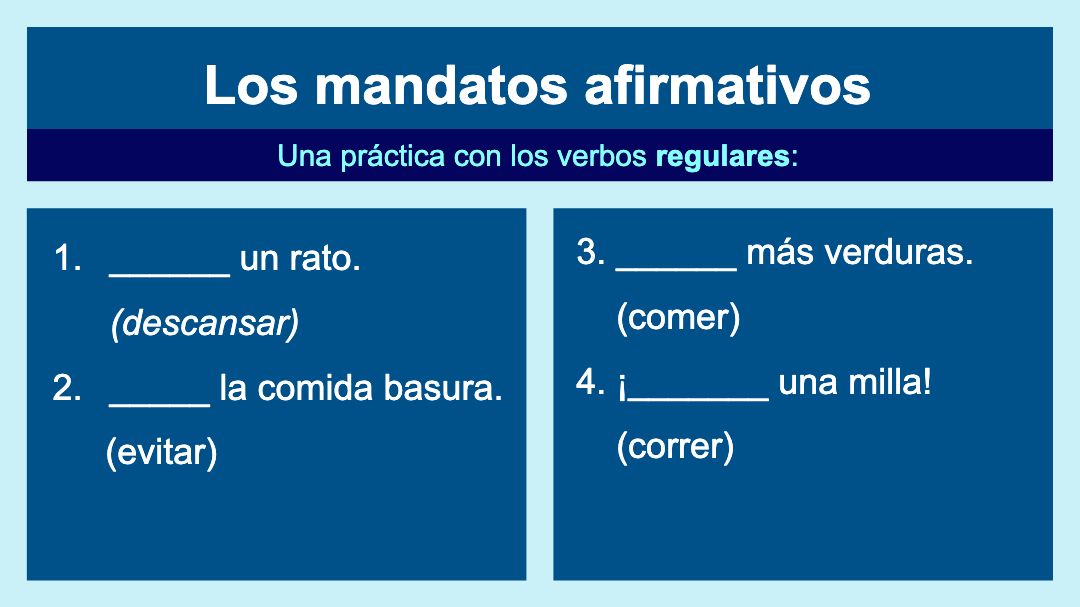 Los mandatos afirmativos

Una práctica con los verbos regulares:

1. ____ un rato.
(descansar)
2. ____ la comida basura.
(evitar)

3. ____ más verduras.
(comer)
4. ¡____ una milla!
(correr)